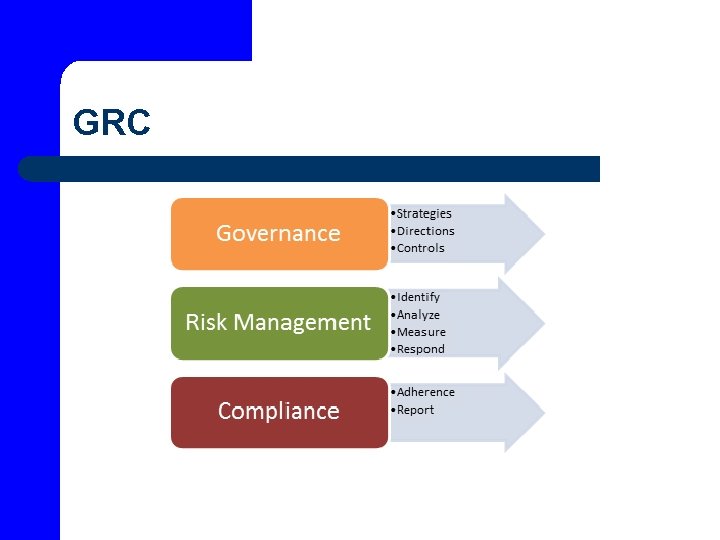 GRC

Governance

•Strategies
•Directions
•Controls

Risk Management

•Identify
•Analyze
•Measure
•Respond

Compliance

•Adherence
•Report